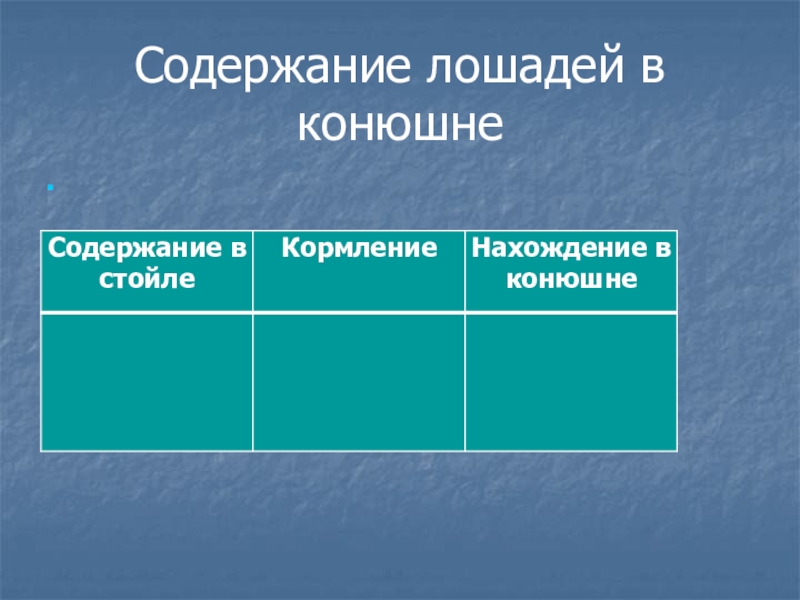 Содержание лошадей в конюшне

| Содержание в стойле | Кормление | Нахождение в конюшне |
|---|---|---|
| | | |